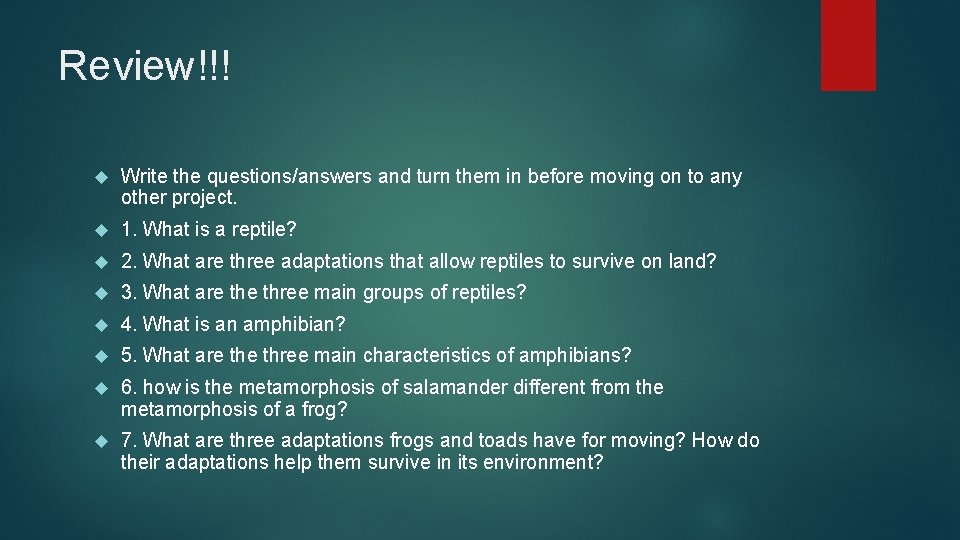 Review!!!

Write the questions/answers and turn them in before moving on to any other project.

1. What is a reptile?

2. What are three adaptations that allow reptiles to survive on land?

3. What are the three main groups of reptiles?

4. What is an amphibian?

5. What are the three main characteristics of amphibians?

6. how is the metamorphosis of salamander different from the metamorphosis of a frog?

7. What are three adaptations frogs and toads have for moving? How do their adaptations help them survive in its environment?